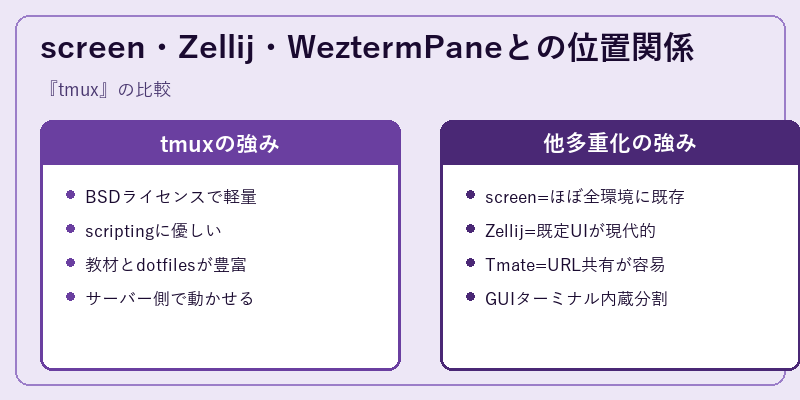 screen・Zellij・WeztermPaneとの位置関係

『tmux』の比較

tmuxの強み

- BSDライセンスで軽量
- scriptingに優しい
- 教材とdotfilesが豊富
- サーバー側で動かせる

他多重化の強み

- screen=ほぼ全環境に既存
- Zellij=既定UIが現代的
- Tmate=URL共有が容易
- GUIターミナル内蔵分割